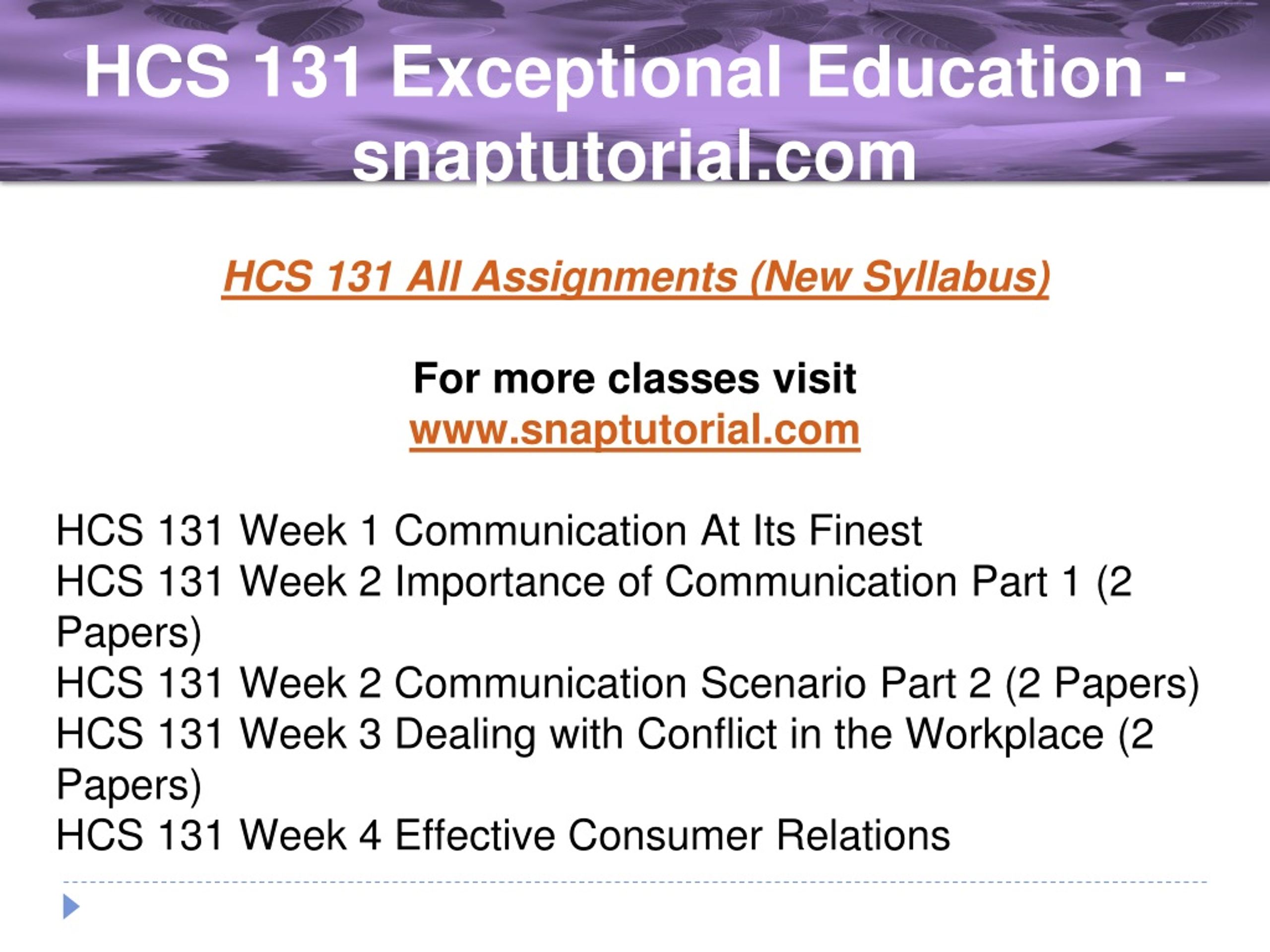 HCS 131 Exceptional Education - snaptutorial.com

HCS 131 All Assignments (New Syllabus)

For more classes visit
www.snaptutorial.com

HCS 131 Week 1 Communication At Its Finest
HCS 131 Week 2 Importance of Communication Part 1 (2 Papers)
HCS 131 Week 2 Communication Scenario Part 2 (2 Papers)
HCS 131 Week 3 Dealing with Conflict in the Workplace (2 Papers)
HCS 131 Week 4 Effective Consumer Relations